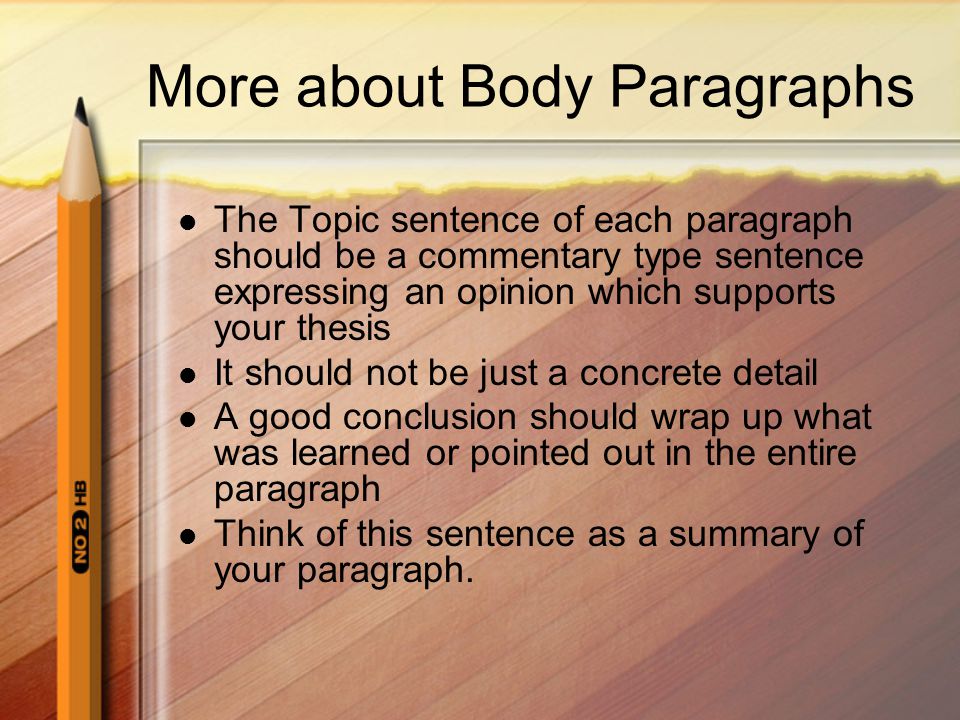 More about Body Paragraphs

- The Topic sentence of each paragraph should be a commentary type sentence expressing an opinion which supports your thesis
- It should not be just a concrete detail
- A good conclusion should wrap up what was learned or pointed out in the entire paragraph
- Think of this sentence as a summary of your paragraph.

NO 2 HB